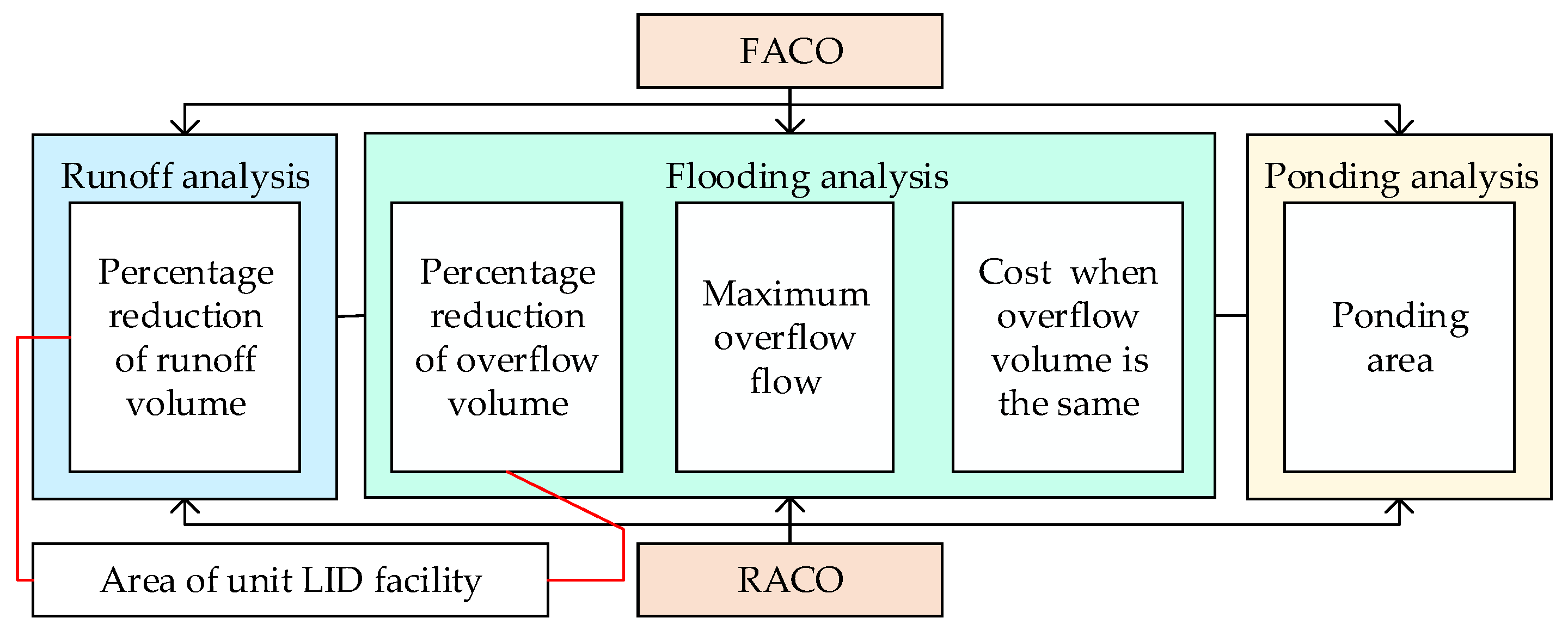 FACO

Runoff analysis

Percentage reduction of runoff volume

Flooding analysis

Percentage reduction of overflow volume

Maximum overflow flow

Cost when overflow volume is the same

Ponding analysis

Ponding area

Area of unit LID facility

RACO